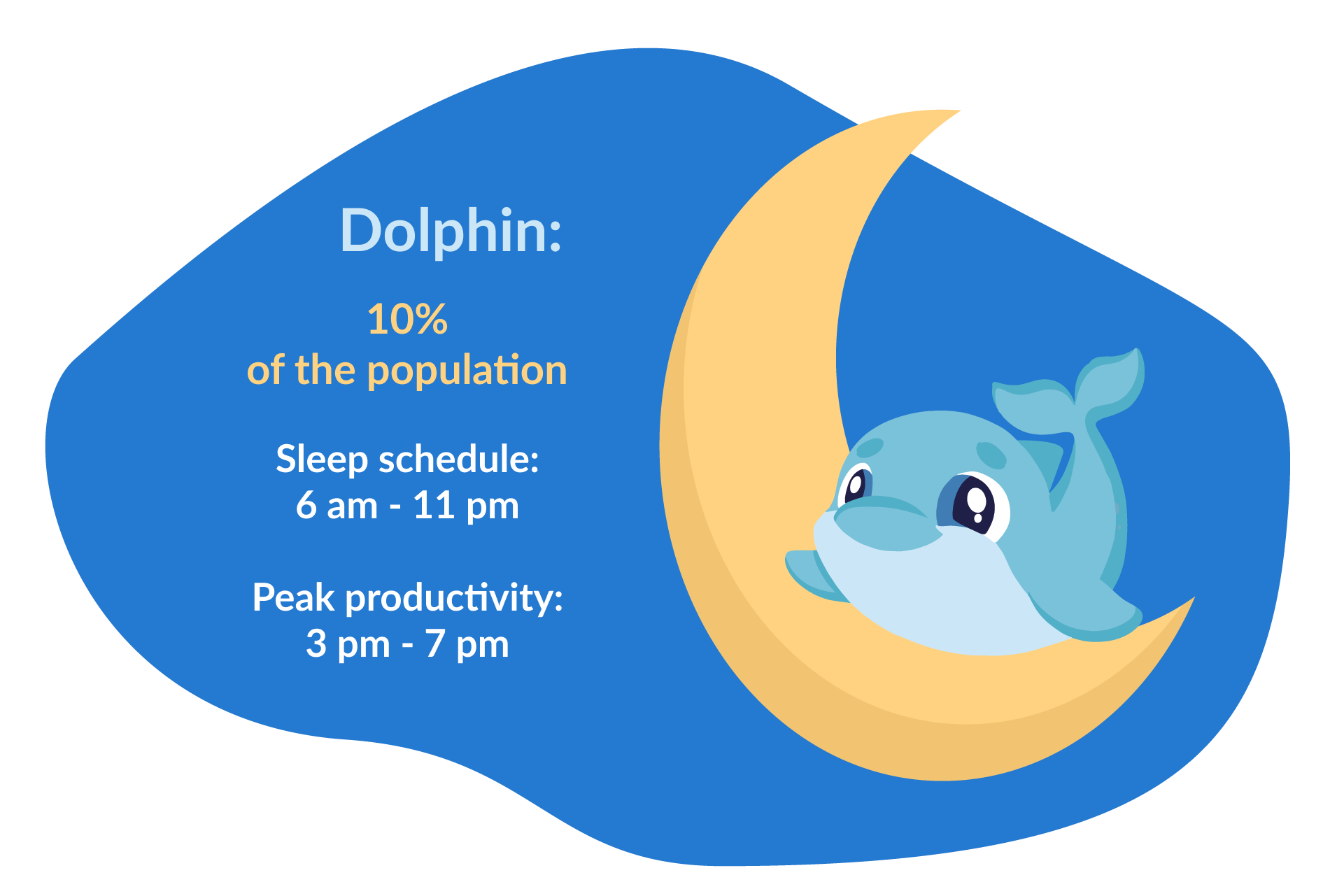 Dolphin:

10%
of the population

Sleep schedule:
6 am - 11 pm

Peak productivity:
3 pm - 7 pm